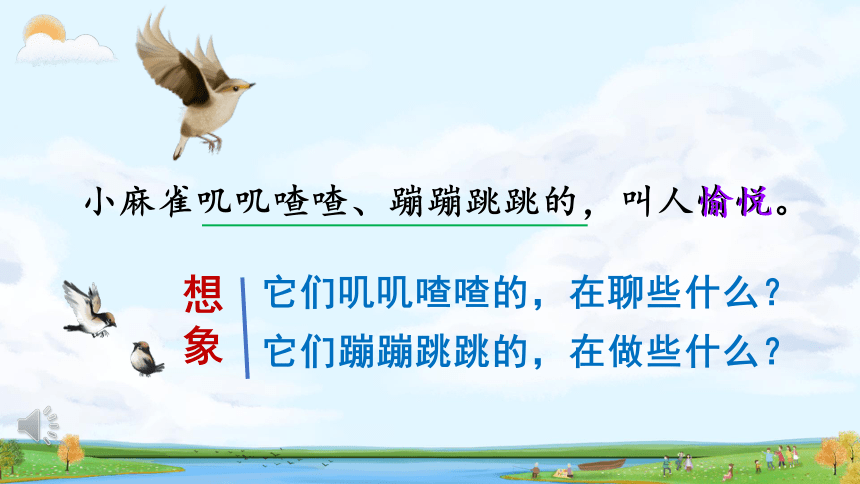 小麻雀叽叽喳喳、蹦蹦跳跳的，叫人愉悦。

想象

它们叽叽喳喳的，在聊些什么？
它们蹦蹦跳跳的，在做些什么？